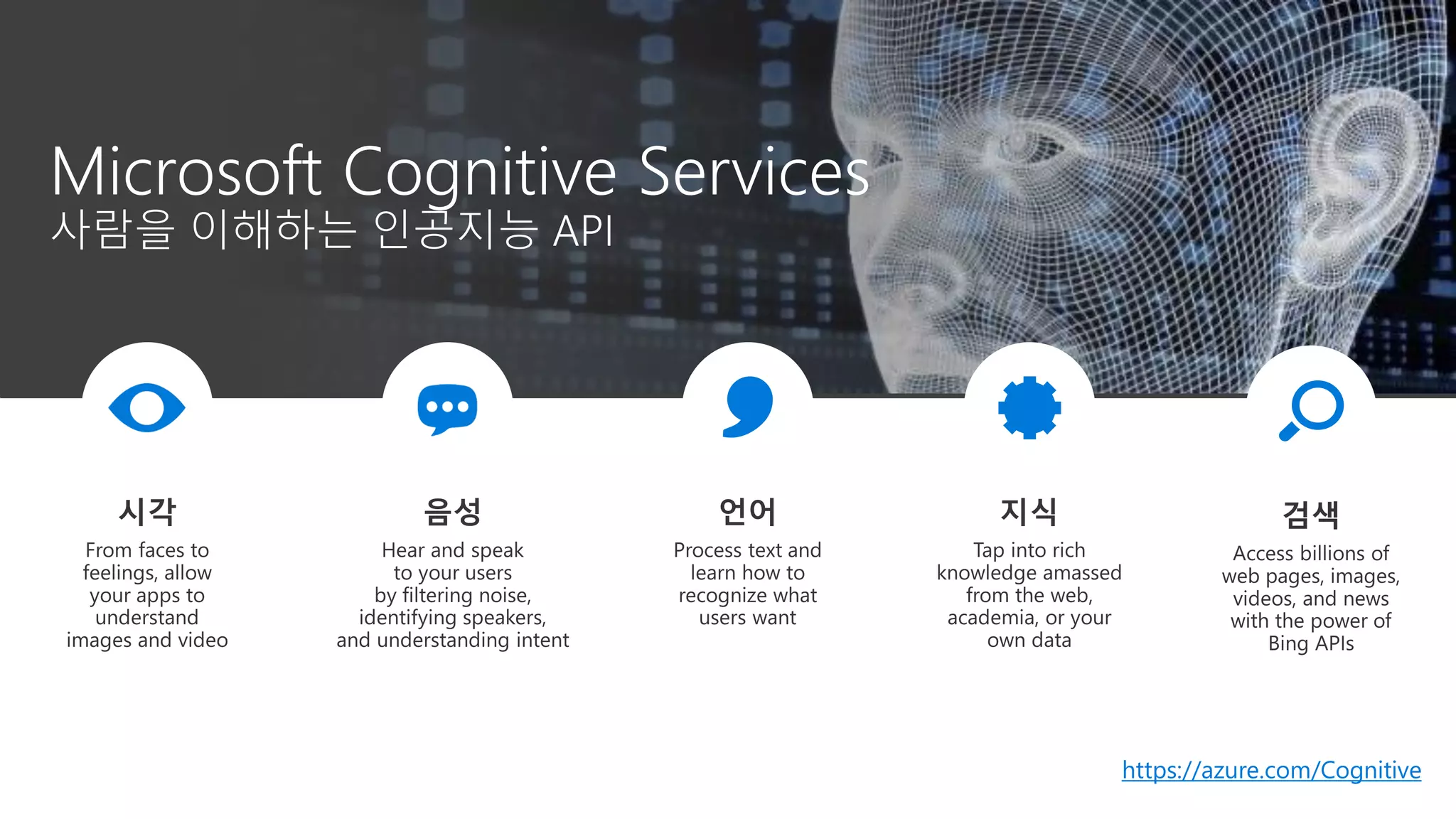 Microsoft Cognitive Services
사람을 이해하는 인공지능 API

시각
From faces to feelings, allow your apps to understand images and video

음성
Hear and speak to your users by filtering noise, identifying speakers, and understanding intent

언어
Process text and learn how to recognize what users want

지식
Tap into rich knowledge amassed from the web, academia, or your own data

검색
Access billions of web pages, images, videos, and news with the power of Bing APIs

https://azure.com/Cognitive